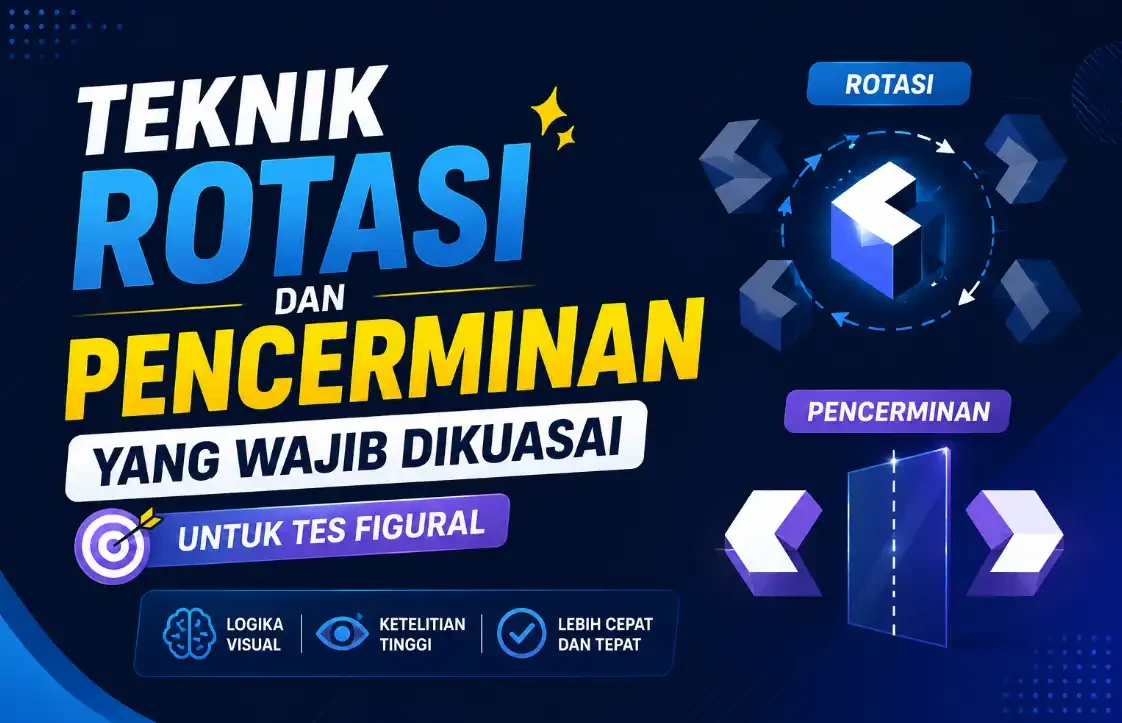 TEKNIK ROTASI DAN PENCERMINAN

YANG WAJIB DIKUASAI

UNTUK TES FIGURAL

LOGIKA VISUAL

KETELITIAN TINGGI

LEBIH CEPAT DAN TEPAT

ROTASI

PENCERMINAN